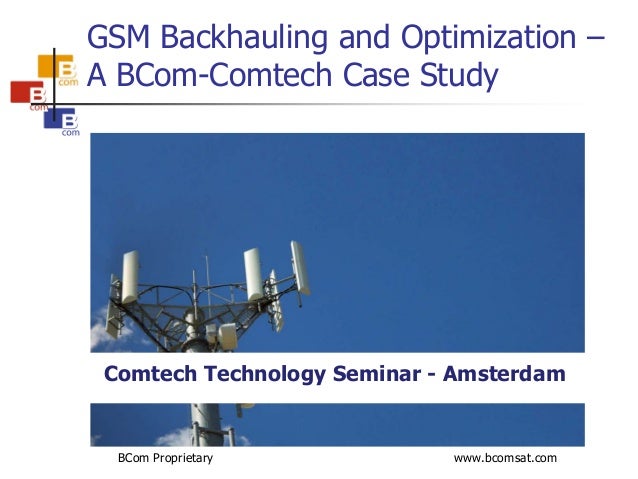 B com
B com
B com

GSM Backhauling and Optimization – A BCom-Comtech Case Study

Comtech Technology Seminar - Amsterdam

BCom Proprietary

www.bcomsat.com